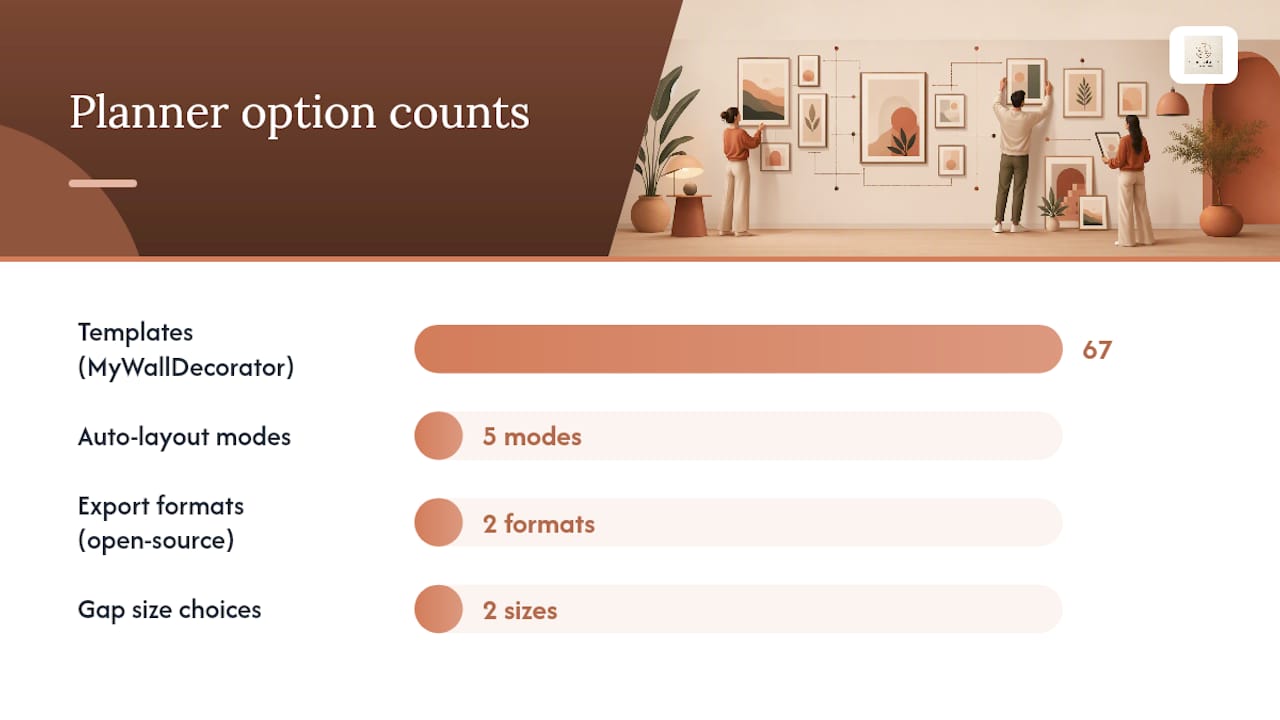 Planner option counts

Templates (MyWallDecorator)
67

Auto-layout modes
5 modes

Export formats (open-source)
2 formats

Gap size choices
2 sizes